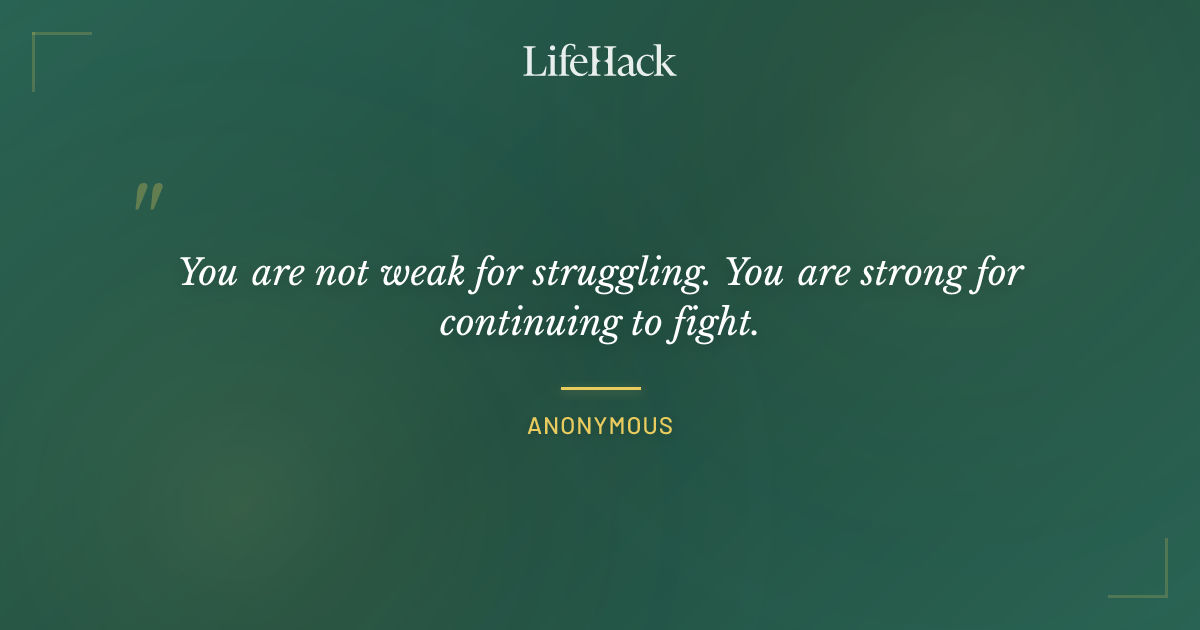 LifeHack

"

You are not weak for struggling. You are strong for continuing to fight.

ANONYMOUS